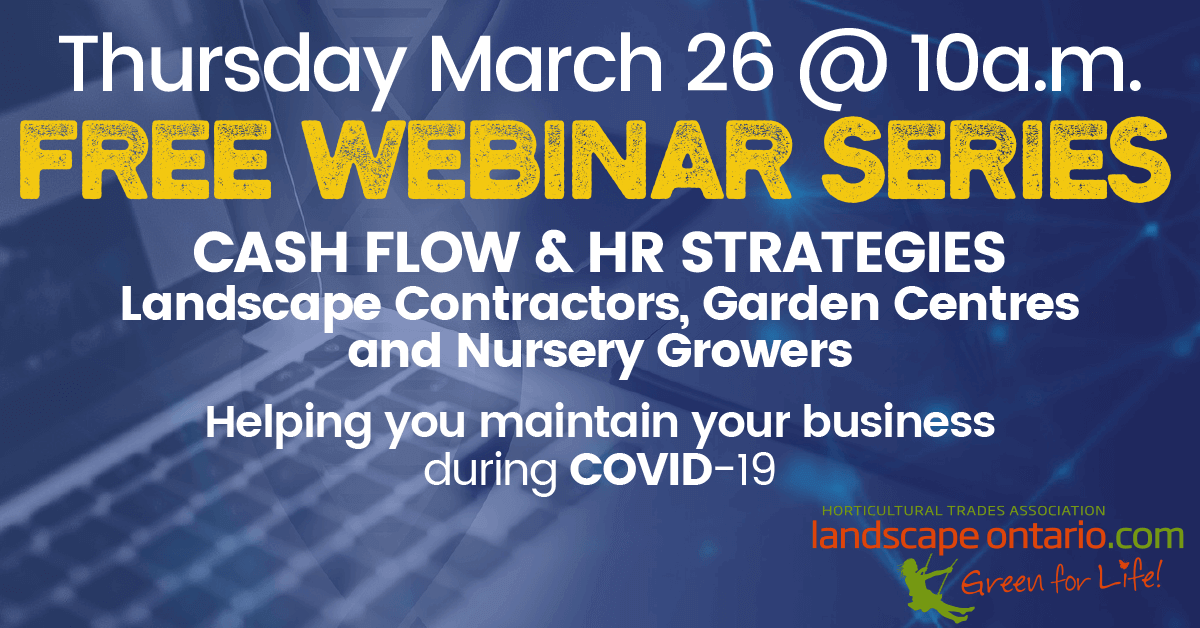 Thursday March 26 @ 10a.m.
FREE WEBINAR SERIES

CASH FLOW & HR STRATEGIES
Landscape Contractors, Garden Centres and Nursery Growers

Helping you maintain your business during COVID-19

HORTICULTURAL TRADES ASSOCIATION
landscape ontario.com
Green for Life!